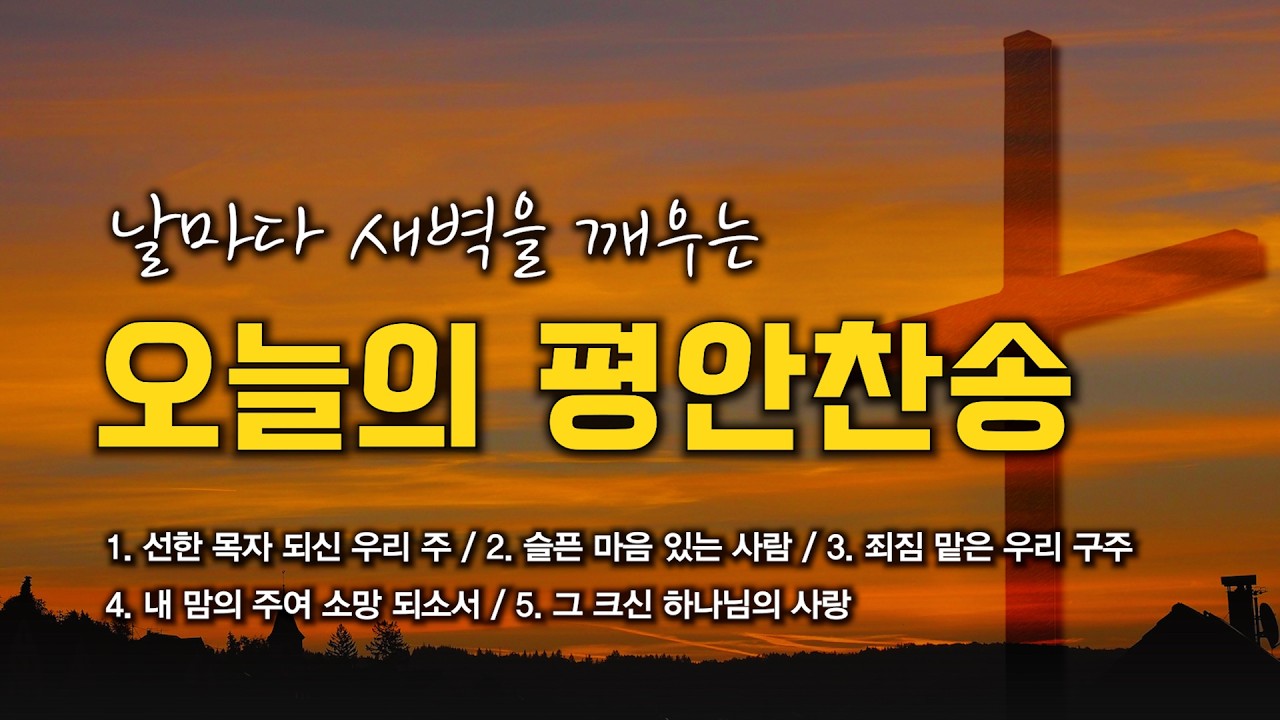 날마다 새벽을 깨우는

오늘의 평안찬송

1. 선한 목자 되신 우리 주 / 2. 슬픈 마음 있는 사람 / 3. 죄짐 맡은 우리 구주
4. 내 맘의 주여 소망 되소서 / 5. 그 크신 하나님의 사랑